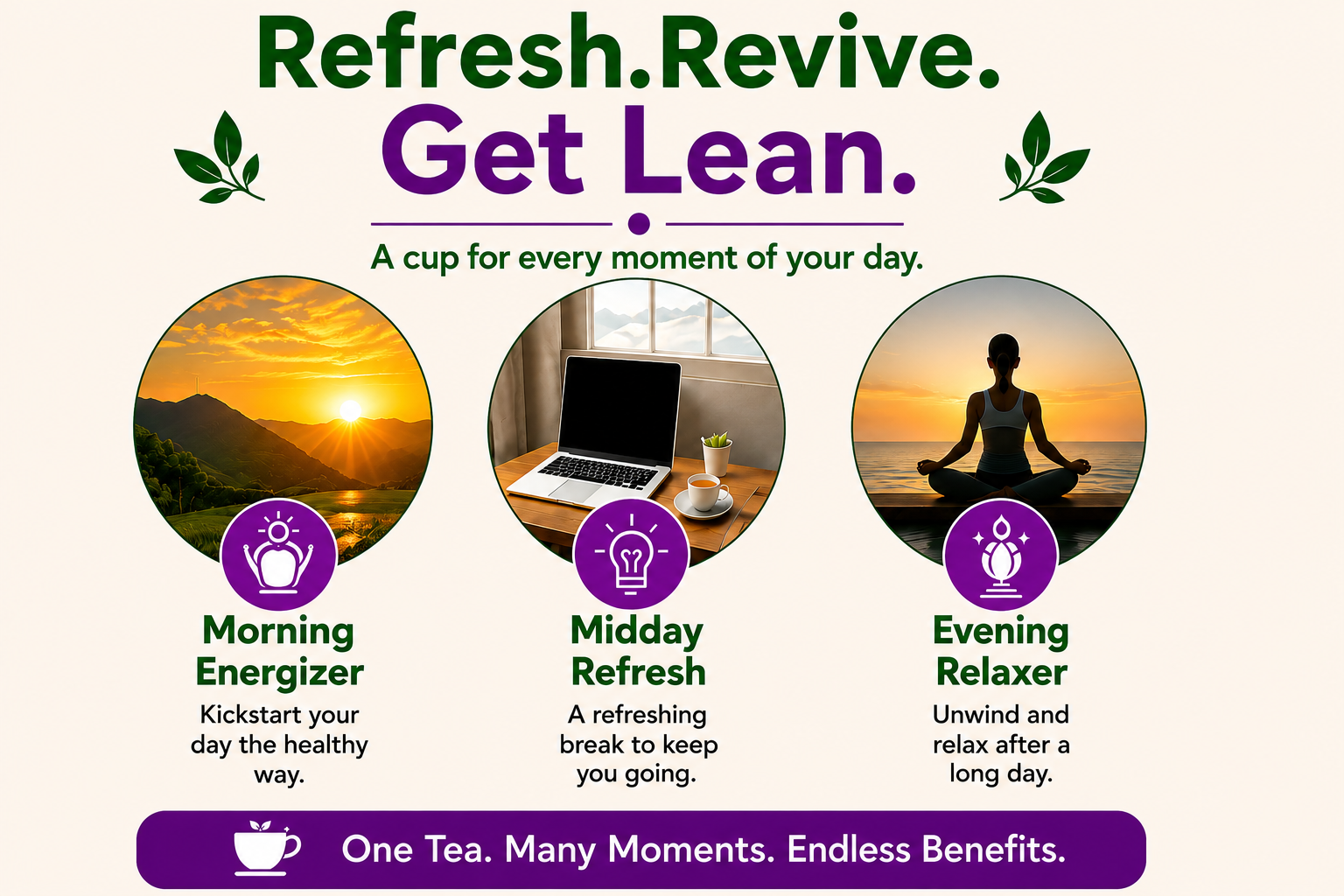 Refresh.Revive.
Get Lean.

A cup for every moment of your day.

Morning Energizer
Kickstart your day the healthy way.

Midday Refresh
A refreshing break to keep you going.

Evening Relaxer
Unwind and relax after a long day.

One Tea. Many Moments. Endless Benefits.